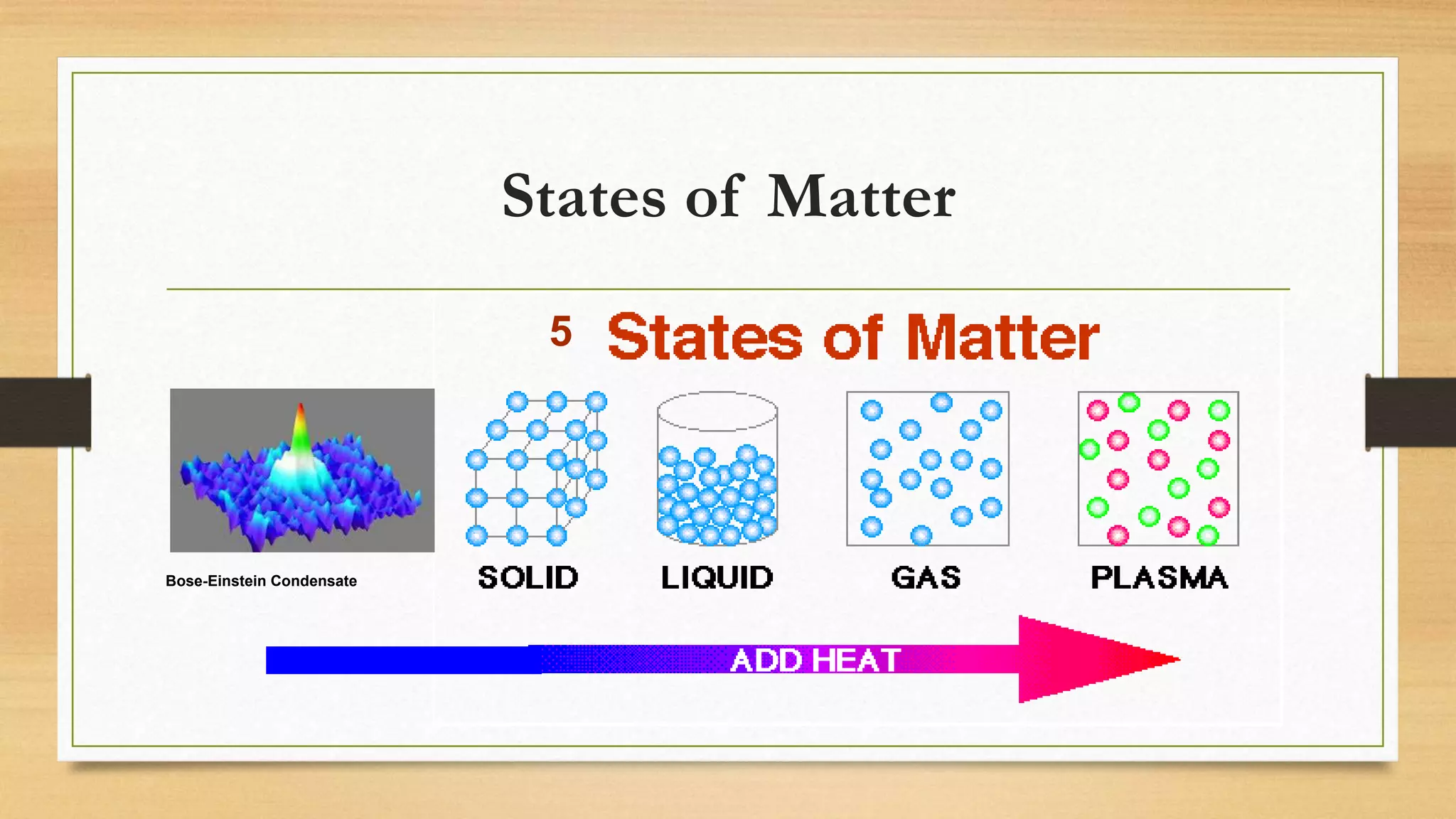 States of Matter

5 States of Matter

Bose-Einstein Condensate

SOLID

LIQUID

GAS

PLASMA

ADD HEAT